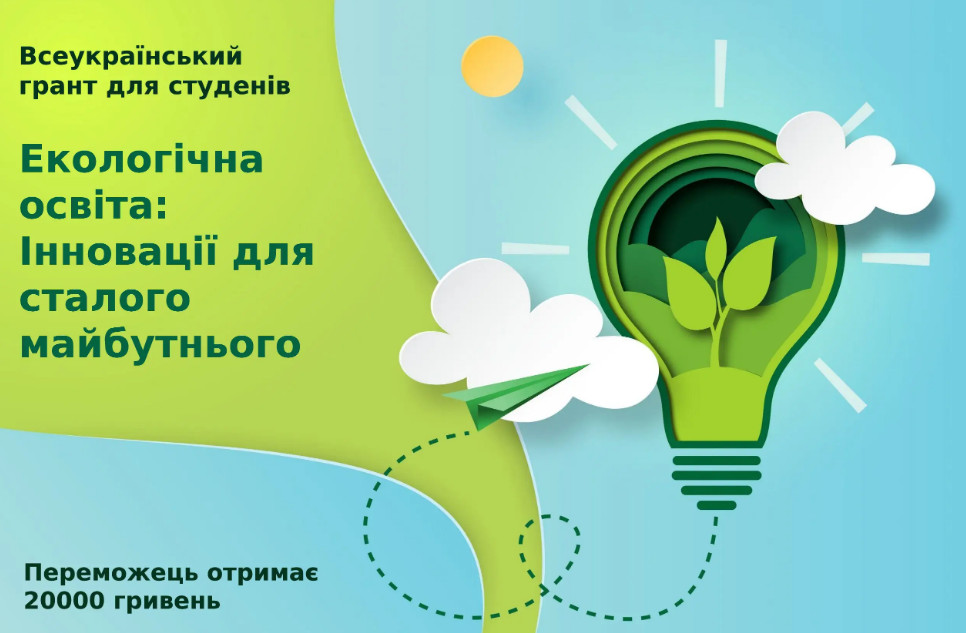 Всеукраїнський грант для студенів

Екологічна освіта: Інновації для сталого майбутнього

Переможець отримає 20000 гривень